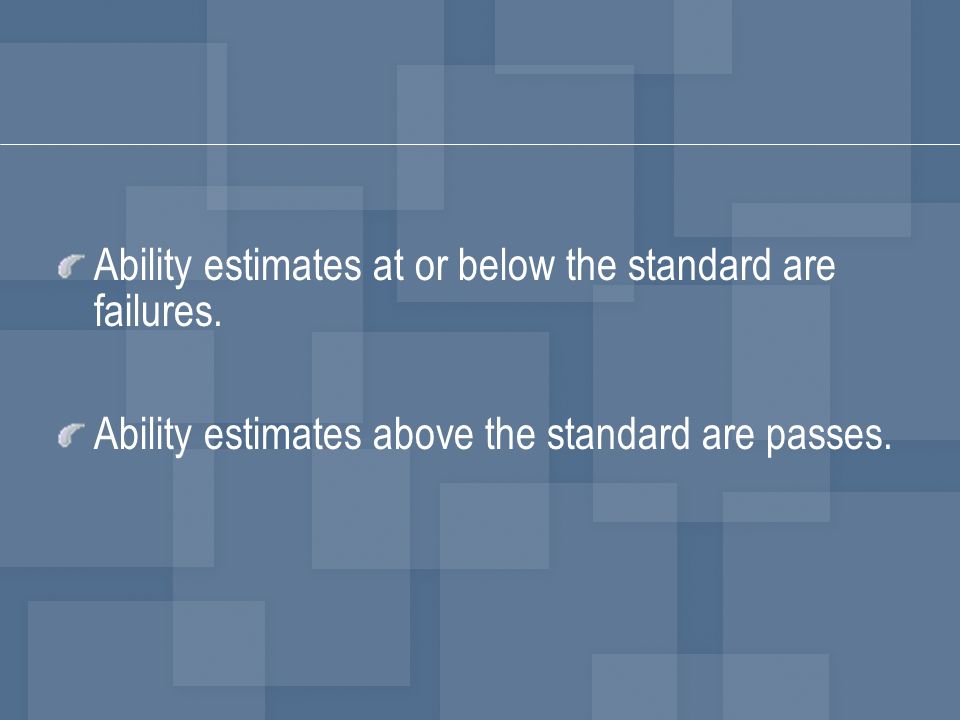 Ability estimates at or below the standard are failures.

Ability estimates above the standard are passes.